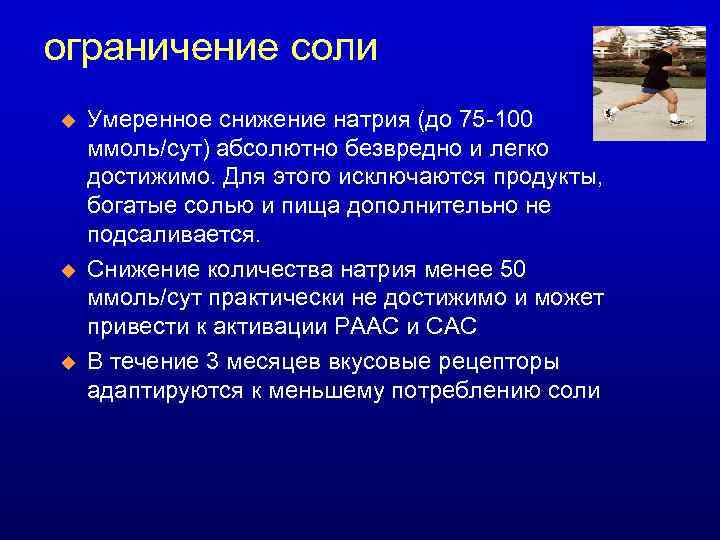 ограничение соли

Умеренное снижение натрия (до 75-100 ммоль/сут) абсолютно безвредно и легко достижимо. Для этого исключаются продукты, богатые солью и пища дополнительно не подсаливается.

Снижение количества натрия менее 50 ммоль/сут практически не достижимо и может привести к активации РААС и САС

В течение 3 месяцев вкусовые рецепторы адаптируются к меньшему потреблению соли